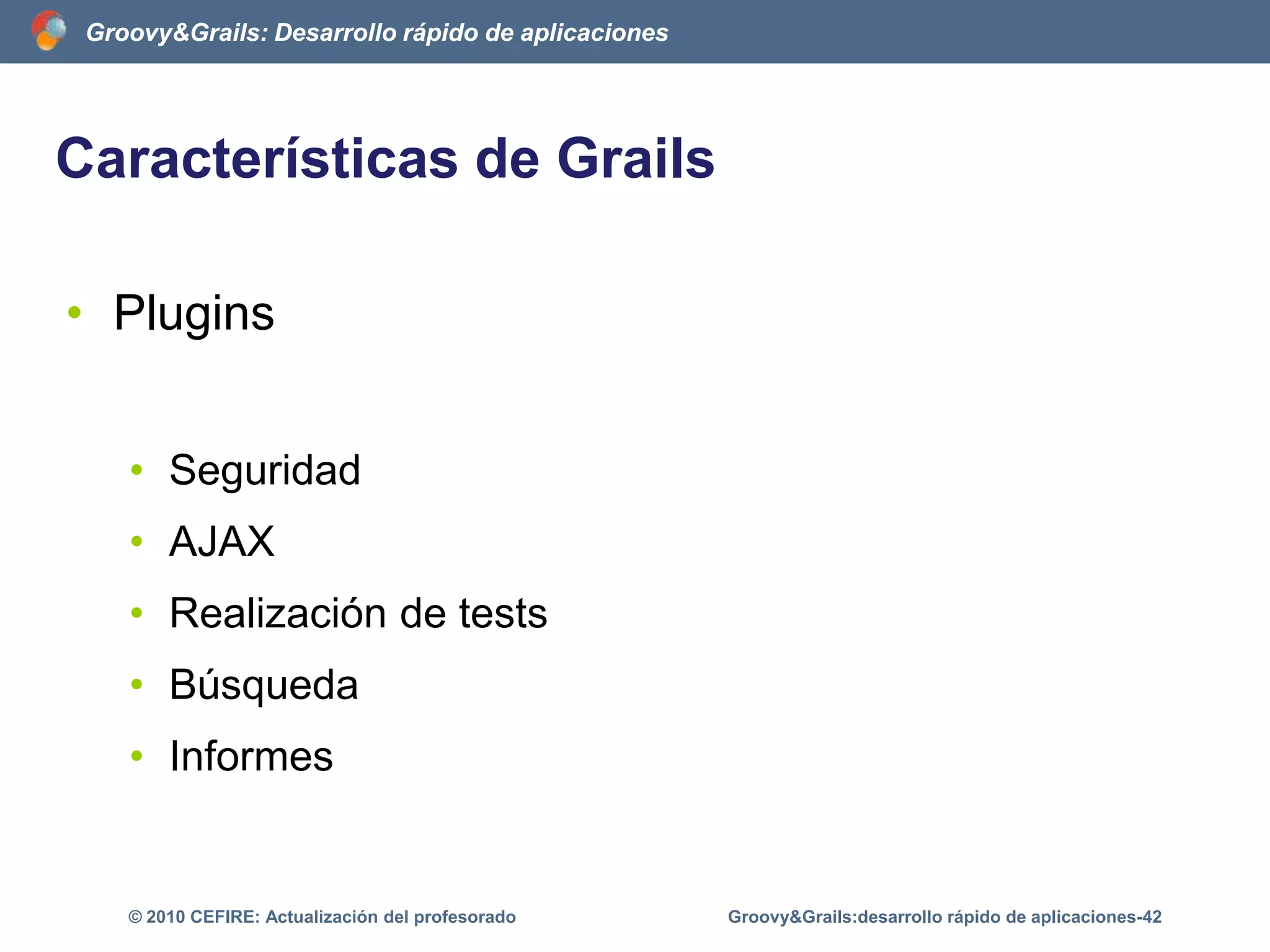 Groovy&Grails: Desarrollo rápido de aplicaciones

Características de Grails

• Plugins

• Seguridad
• AJAX
• Realización de tests
• Búsqueda
• Informes

© 2010 CEFIRE: Actualización del profesorado

Groovy&Grails:desarrollo rápido de aplicaciones-42